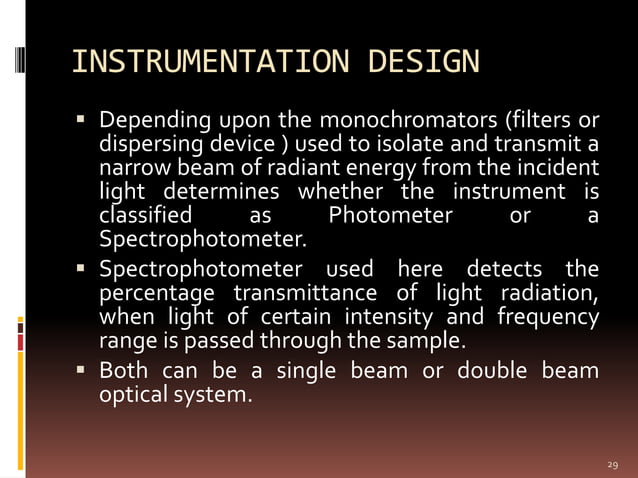 INSTRUMENTATION DESIGN

▪ Depending upon the monochromators (filters or dispersing device ) used to isolate and transmit a narrow beam of radiant energy from the incident light determines whether the instrument is classified as Photometer or a Spectrophotometer.

▪ Spectrophotometer used here detects the percentage transmittance of light radiation, when light of certain intensity and frequency range is passed through the sample.

▪ Both can be a single beam or double beam optical system.

29